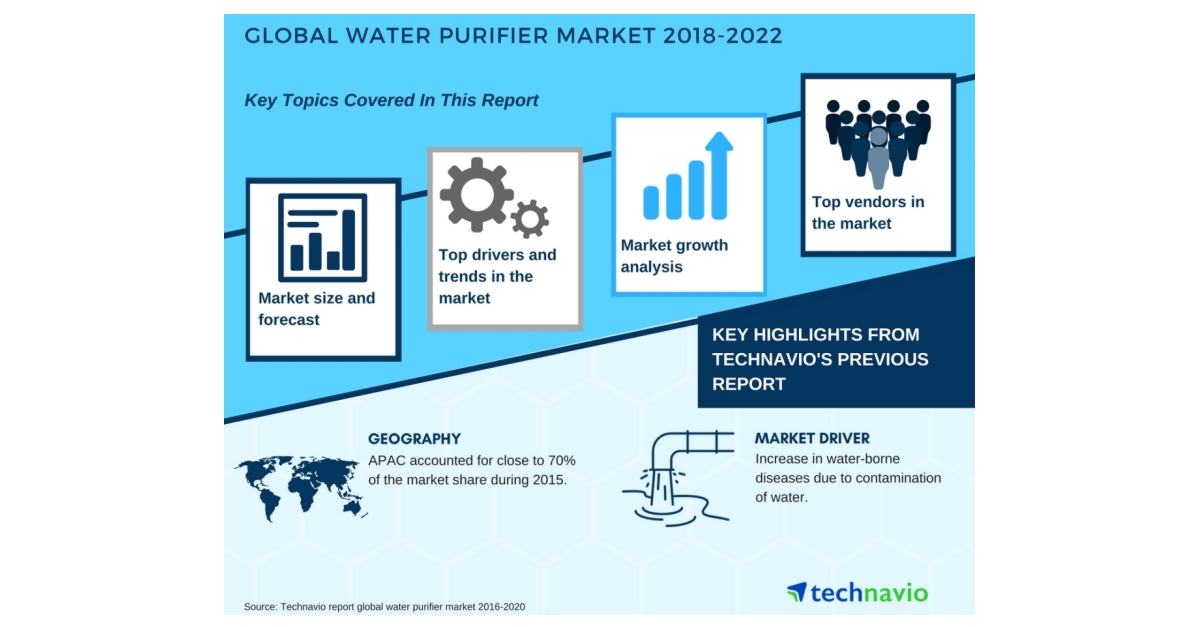 GLOBAL WATER PURIFIER MARKET 2018-2022

Key Topics Covered In This Report

Market size and forecast

Top drivers and trends in the market

Market growth analysis

Top vendors in the market

KEY HIGHLIGHTS FROM TECHNAVIO'S PREVIOUS REPORT

GEOGRAPHY
APAC accounted for close to 70% of the market share during 2015.

MARKET DRIVER
Increase in water-borne diseases due to contamination of water.

technavio

Source: Technavio report global water purifier market 2016-2020